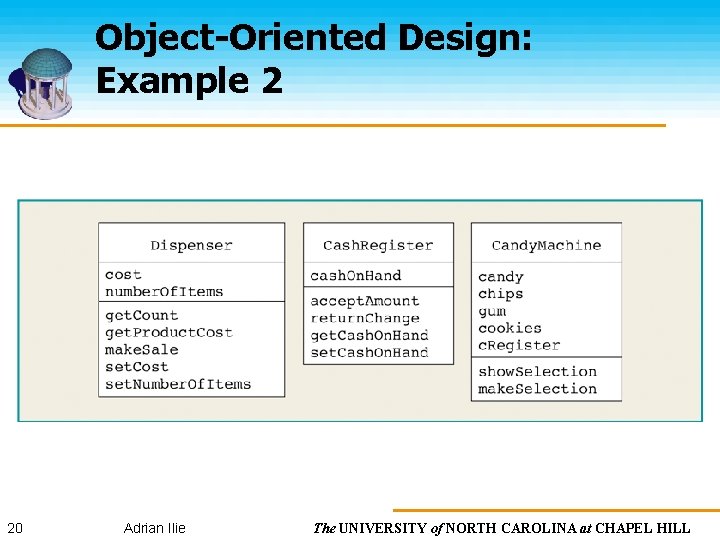 Object-Oriented Design: Example 2

Dispenser
cost
numberOfItems
getCount
getProductCost
makeSale
setCost
setNumberOfItems

CashRegister
cashOnHand
acceptAmount
returnChange
getCashOnHand
setCashOnHand

CandyMachine
candy
chips
gum
cookies
cRegister
showSelection
makeSelection

20 Adrian Ilie The UNIVERSITY of NORTH CAROLINA at CHAPEL HILL